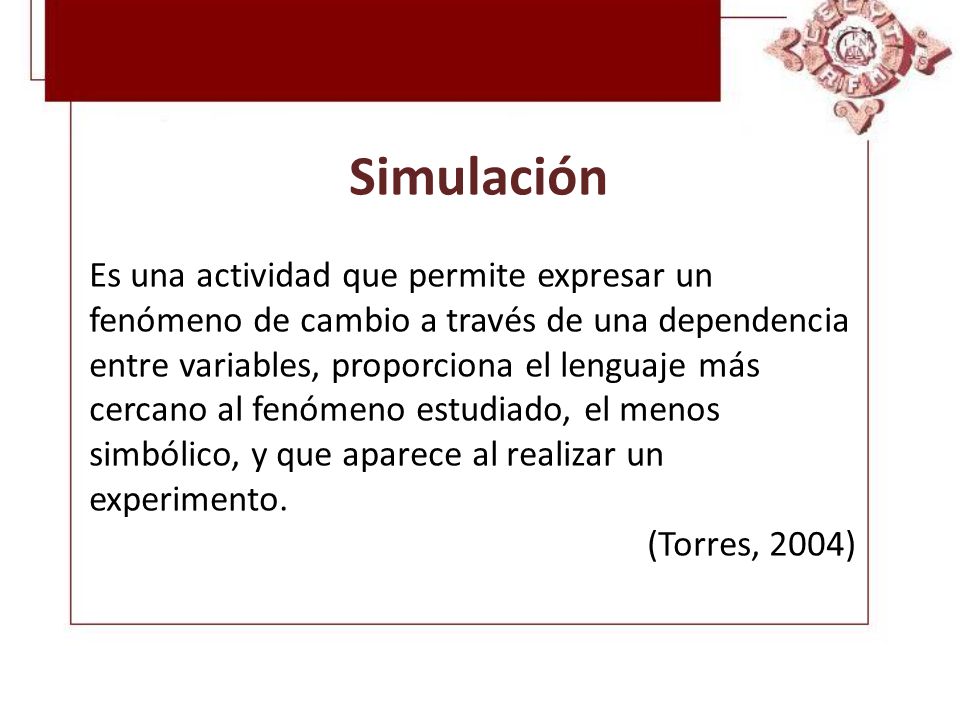 Simulación

Es una actividad que permite expresar un fenómeno de cambio a través de una dependencia entre variables, proporciona el lenguaje más cercano al fenómeno estudiado, el menos simbólico, y que aparece al realizar un experimento.

(Torres, 2004)